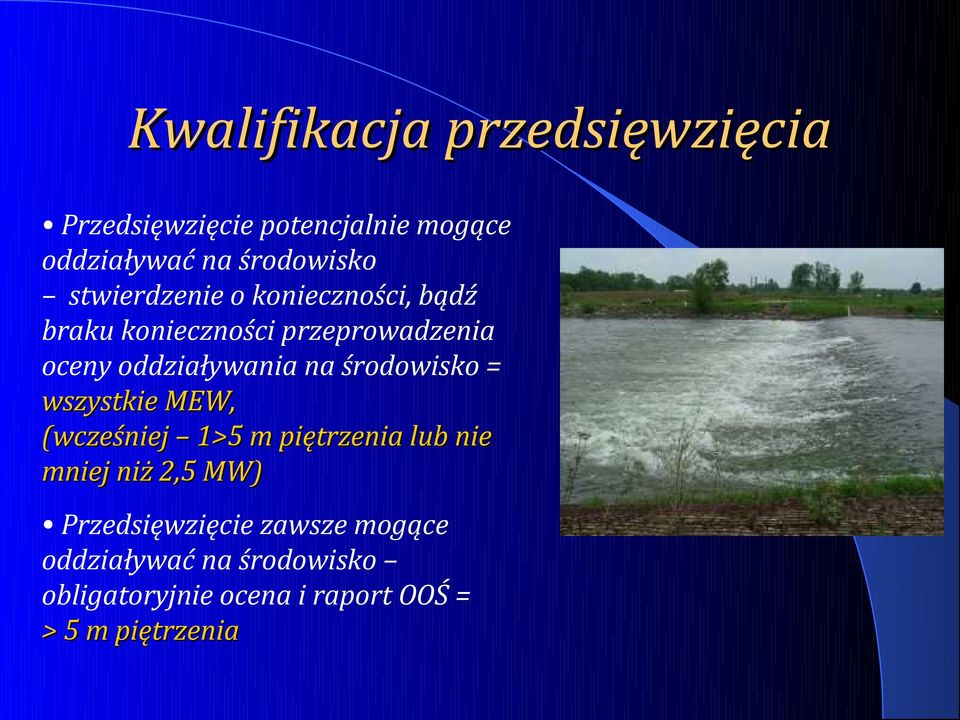 Kwalifikacja przedsięwzięcia

• Przedsięwzięcie potencjalnie mogące oddziaływać na środowisko – stwierdzenie o konieczności, bądź braku konieczności przeprowadzenia oceny oddziaływania na środowisko = wszystkie MEW, (wcześniej – 1>5 m piętrzenia lub nie mniej niż 2,5 MW)

• Przedsięwzięcie zawsze mogące oddziaływać na środowisko – obligatoryjnie ocena i raport OOŚ = > 5 m piętrzenia